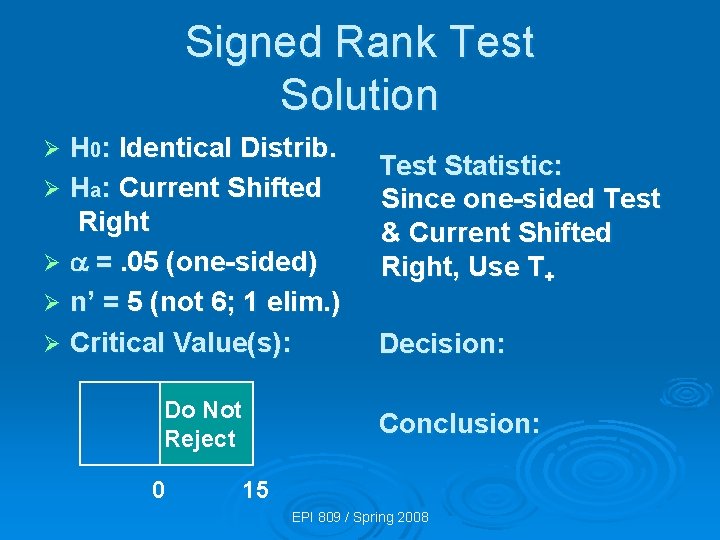 Signed Rank Test
Solution

➢ $H_0$: Identical Distrib.
➢ $H_a$: Current Shifted Right
➢ $\alpha$ = .05 (one-sided)
➢ n' = 5 (not 6; 1 elim.)
➢ Critical Value(s):

Do Not Reject

0 15

Test Statistic:
Since one-sided Test & Current Shifted Right, Use $T_+$

Decision:

Conclusion:

EPI 809 / Spring 2008